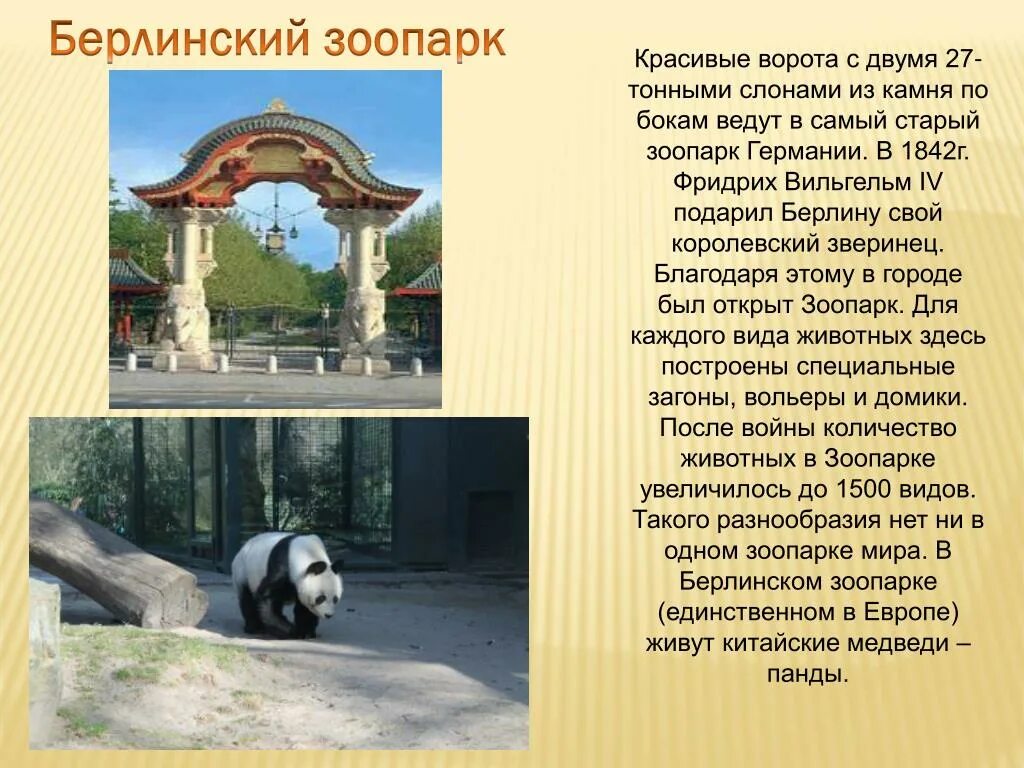 Берлинский зоопарк

Красивые ворота с двумя 27-тонными слонами из камня по бокам ведут в самый старый зоопарк Германии. В 1842г. Фридрих Вильгельм IV подарил Берлину свой королевский зверинец. Благодаря этому в городе был открыт Зоопарк. Для каждого вида животных здесь построены специальные загоны, вольеры и домики. После войны количество животных в Зоопарке увеличилось до 1500 видов. Такого разнообразия нет ни в одном зоопарке мира. В Берлинском зоопарке (единственном в Европе) живут китайские медведи – панды.